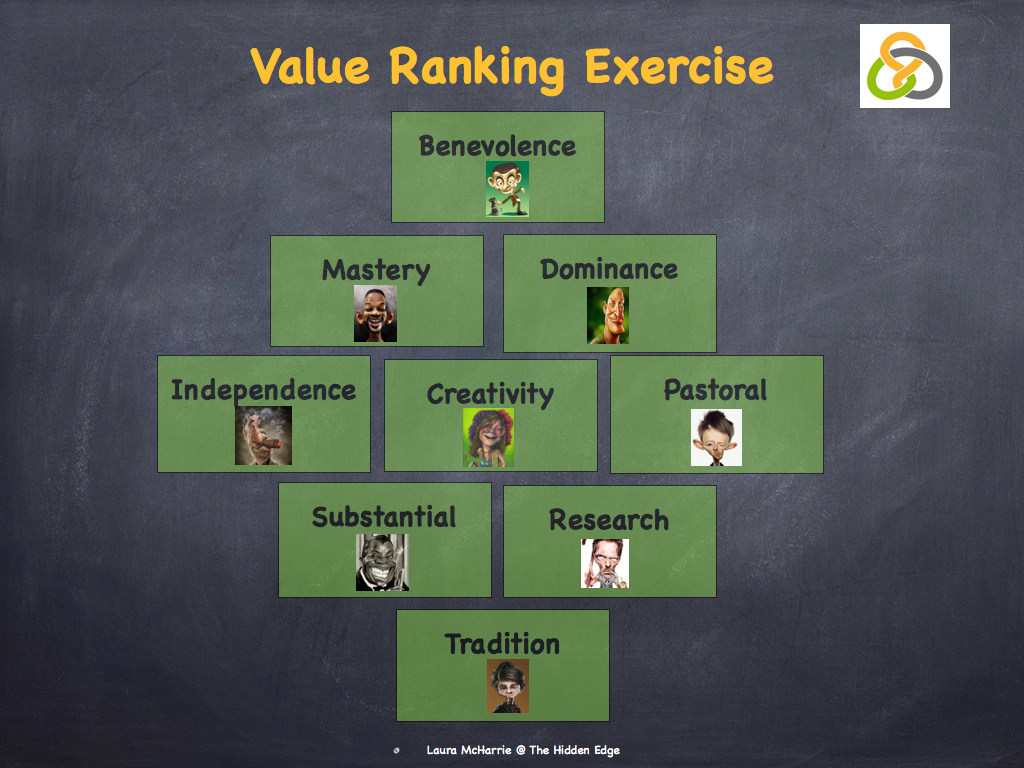 Value Ranking Exercise

Benevolence

Mastery

Dominance

Independence

Creativity

Pastoral

Substantial

Research

Tradition

Laura McHarrie @ The Hidden Edge